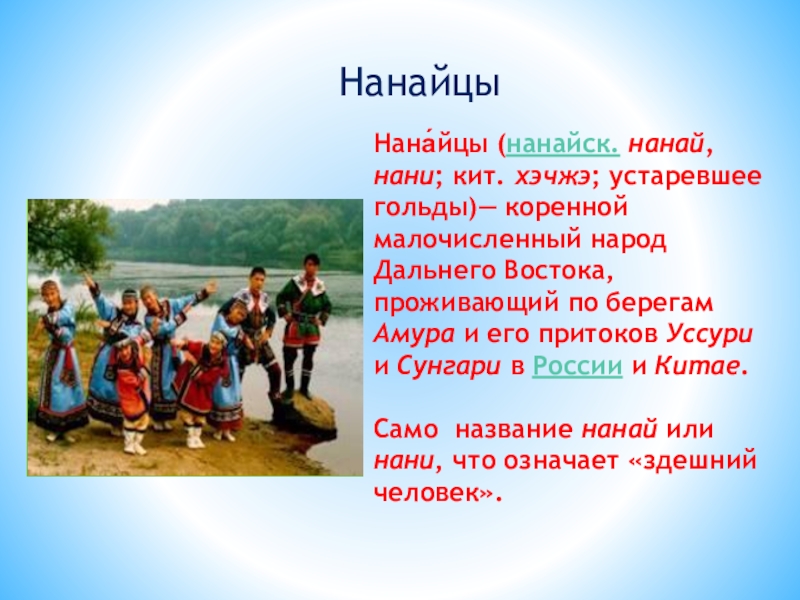 Нанайцы

Нана́йцы (нанайск. нанай, нани; кит. хэчжэ; устаревшее гольды)— коренной малочисленный народ Дальнего Востока, проживающий по берегам Амура и его притоков Уссури и Сунгари в России и Китае.

Само название нанай или нани, что означает «здешний человек».